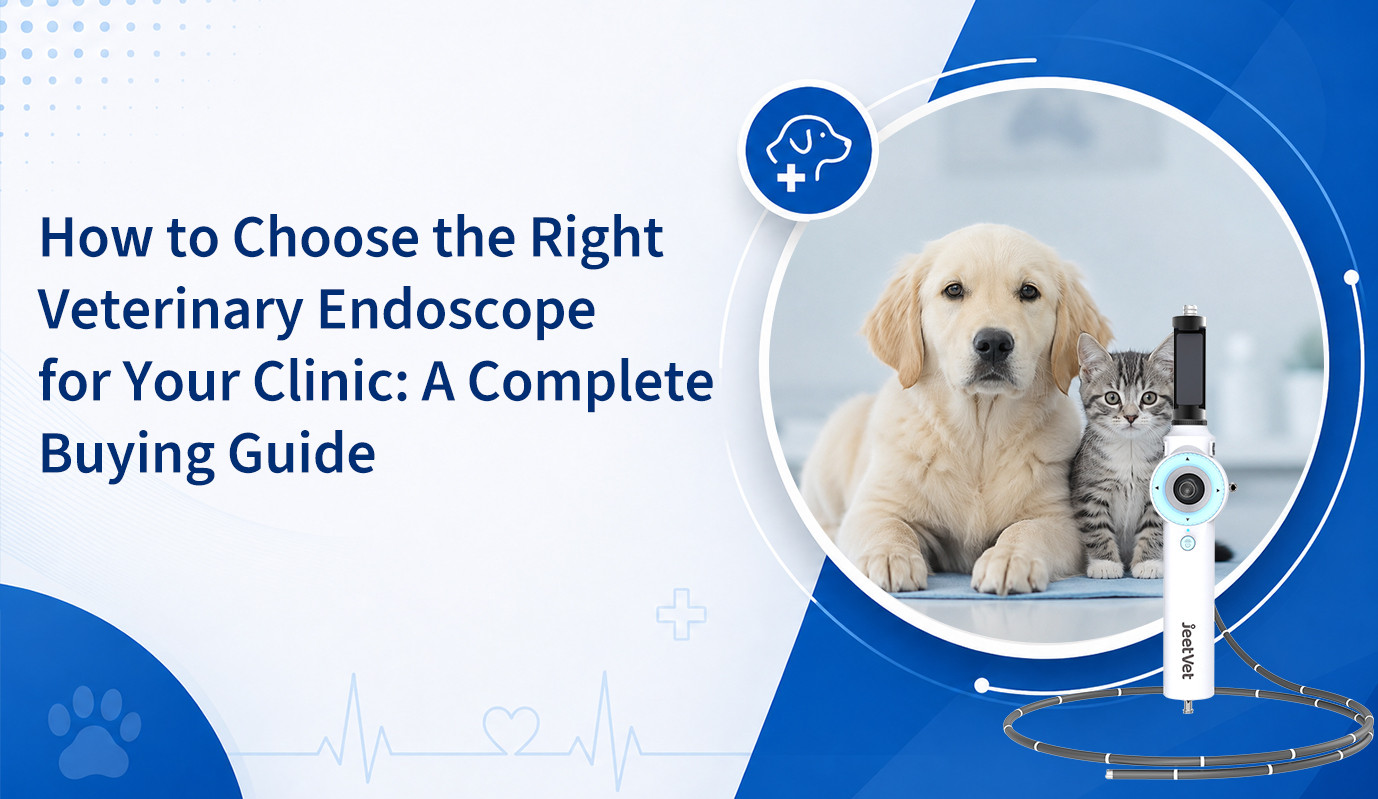 How to Choose the Right Veterinary Endoscope for Your Clinic: A Complete Buying Guide

JeetVet